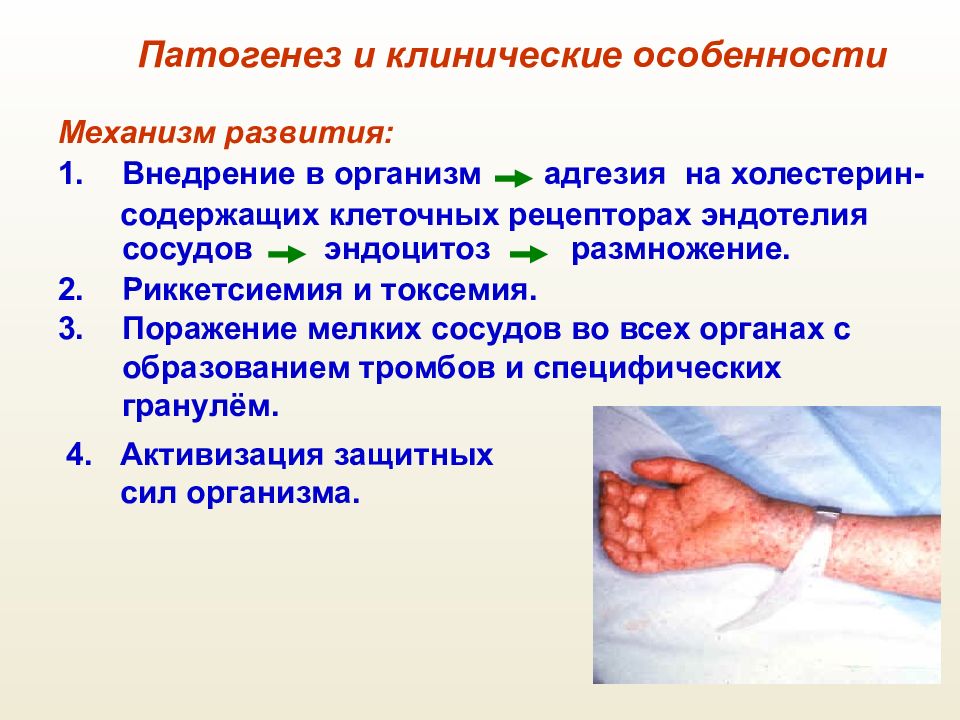 Патогенез и клинические особенности

Механизм развития:

1. Внедрение в организм → адгезия на холестерин-содержащих клеточных рецепторах эндотелия сосудов → эндоцитоз → размножение.
2. Риккетсиемия и токсемия.
3. Поражение мелких сосудов во всех органах с образованием тромбов и специфических гранулём.
4. Активизация защитных сил организма.